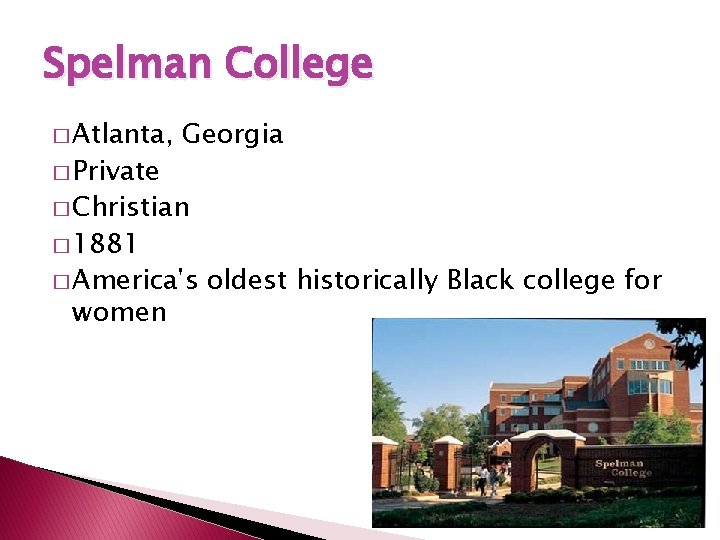 Spelman College

□ Atlanta, Georgia
□ Private
□ Christian
□ 1881
□ America's oldest historically Black college for women

Spelman College